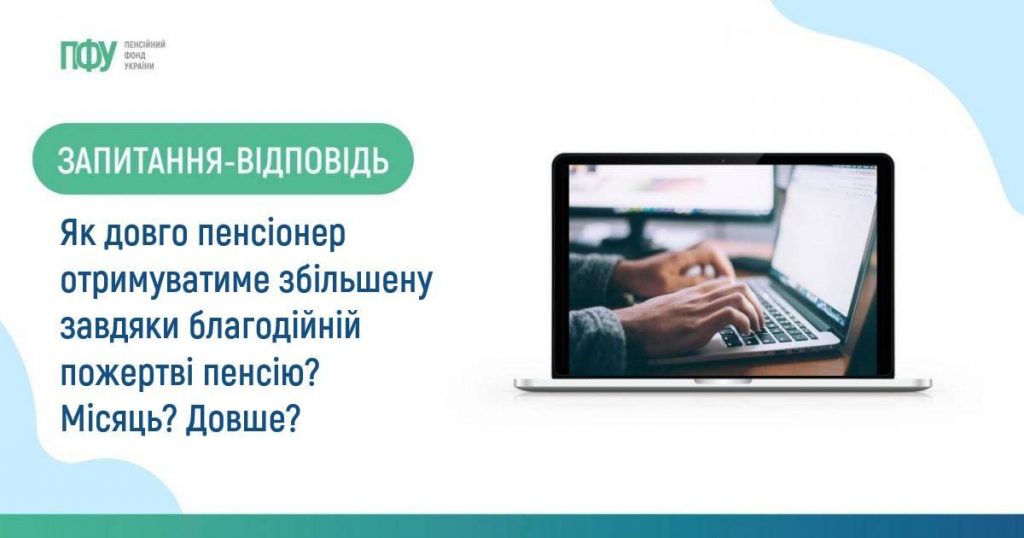 ПФУ ПЕНСІЙНИЙ ФОНД УКРАЇНИ

ЗАПИТАННЯ-ВІДПОВІДЬ

Як довго пенсіонер отримуватиме збільшену завдяки благодійній пожертві пенсію? Місяць? Довше?